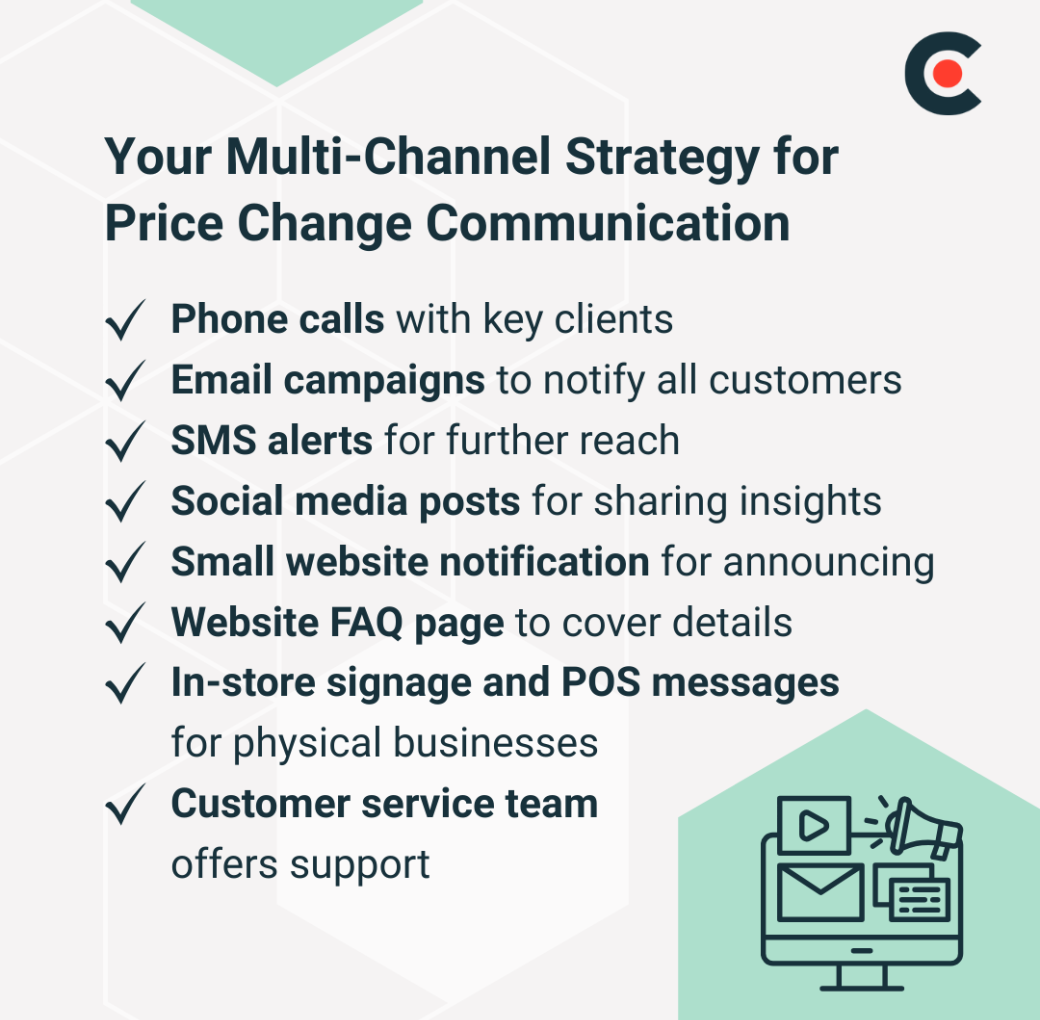 Your Multi-Channel Strategy for Price Change Communication

✓ Phone calls with key clients
✓ Email campaigns to notify all customers
✓ SMS alerts for further reach
✓ Social media posts for sharing insights
✓ Small website notification for announcing
✓ Website FAQ page to cover details
✓ In-store signage and POS messages for physical businesses
✓ Customer service team offers support